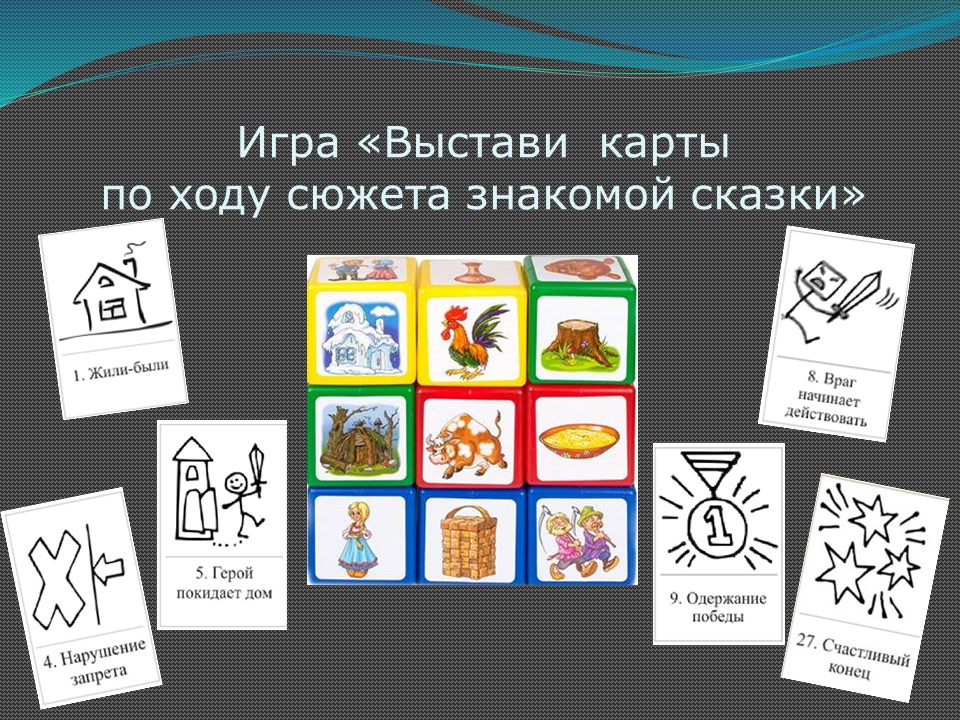 Игра «Выстави карты по ходу сюжета знакомой сказки»

1. Жили-были

5. Герой покидает дом

4. Нарушение запрета

8. Враг начинает действовать

1

9. Одержание победы

27. Счастливый конец